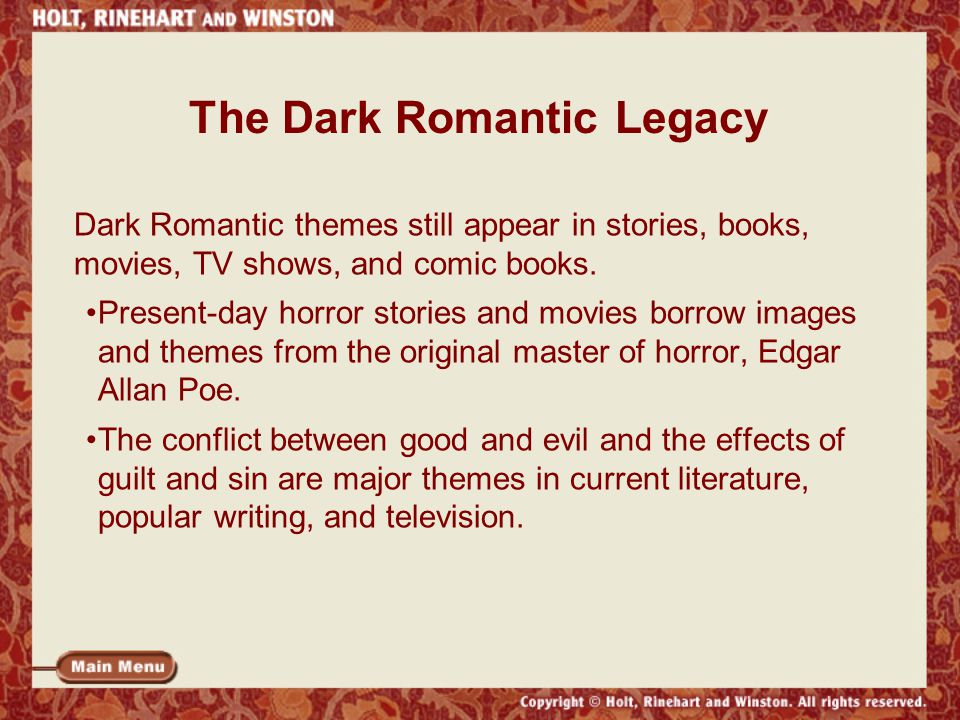 HOLT, RINEHART AND WINSTON

The Dark Romantic Legacy

Dark Romantic themes still appear in stories, books, movies, TV shows, and comic books.

•Present-day horror stories and movies borrow images and themes from the original master of horror, Edgar Allan Poe.

•The conflict between good and evil and the effects of guilt and sin are major themes in current literature, popular writing, and television.

Main Menu

Copyright © Holt, Rinehart and Winston. All rights reserved.